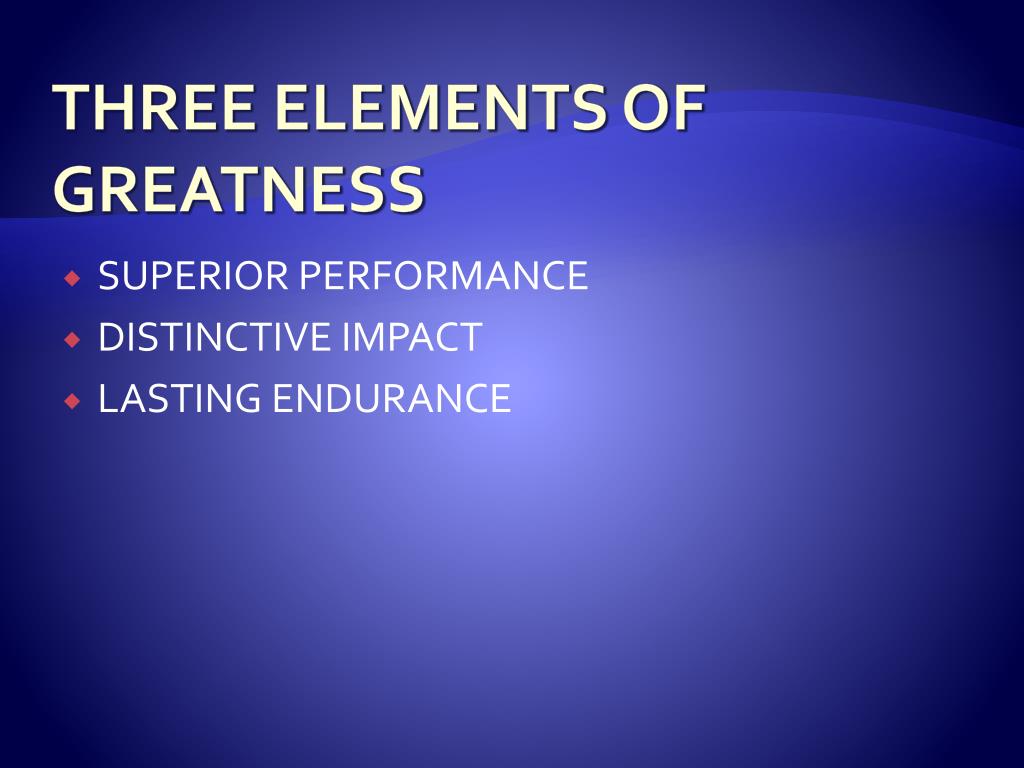 THREE ELEMENTS OF GREATNESS

• SUPERIOR PERFORMANCE
• DISTINCTIVE IMPACT
• LASTING ENDURANCE